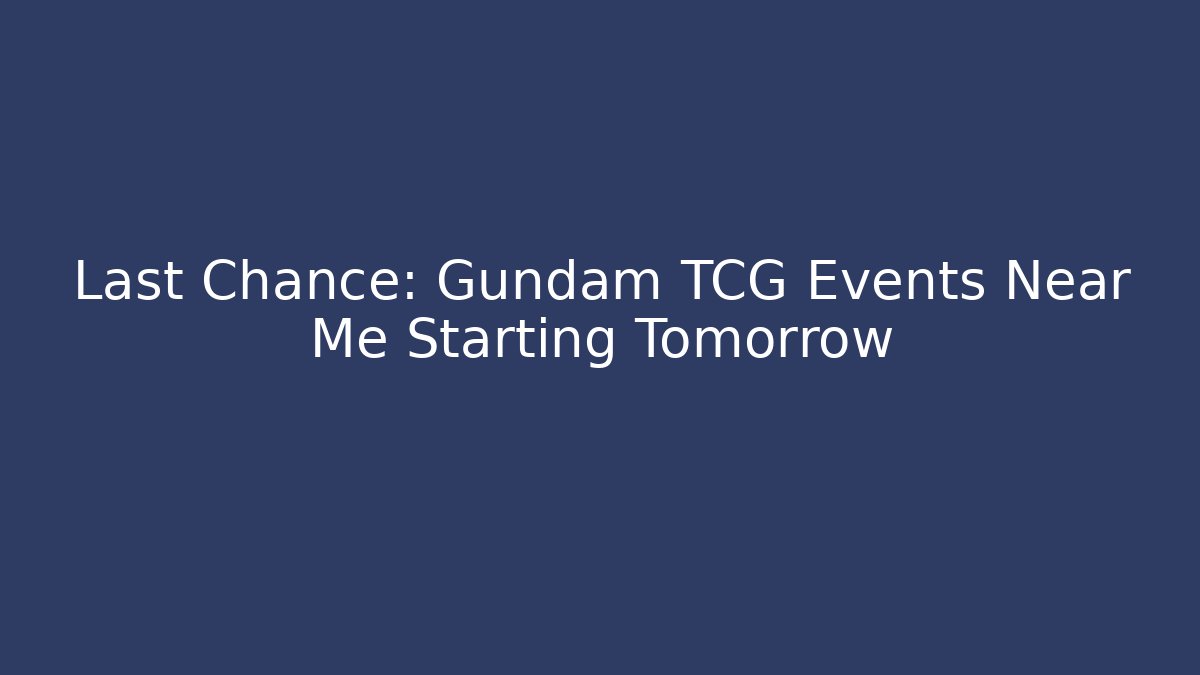 Last Chance: Gundam TCG Events Near Me Starting Tomorrow